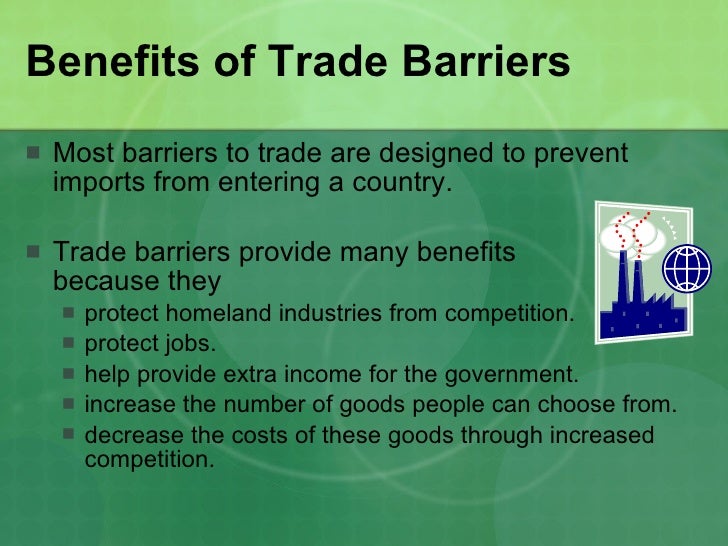 Benefits of Trade Barriers

- Most barriers to trade are designed to prevent imports from entering a country.

- Trade barriers provide many benefits because they
  - protect homeland industries from competition.
  - protect jobs.
  - help provide extra income for the government.
  - increase the number of goods people can choose from.
  - decrease the costs of these goods through increased competition.